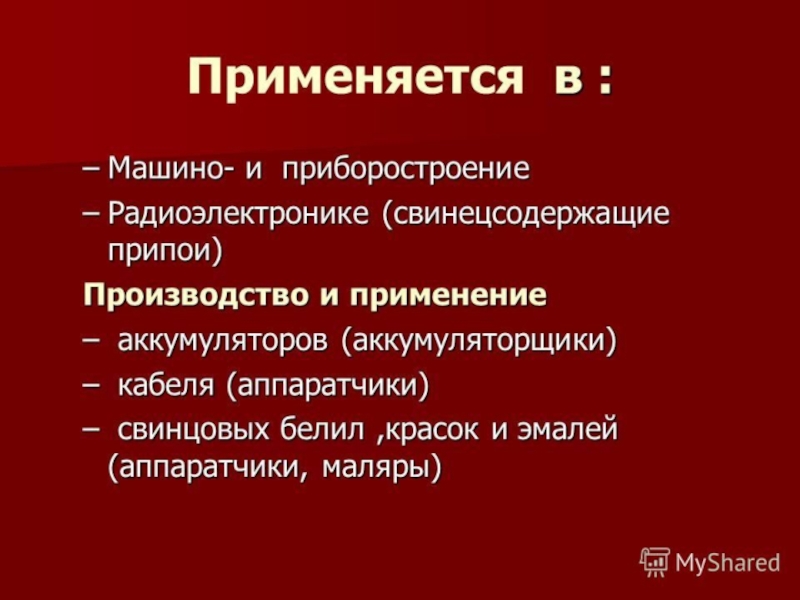 Применяется в :

– Машино- и приборостроение

– Радиоэлектронике (свинецсодержащие припои)

Производство и применение

– аккумуляторов (аккумуляторщики)

– кабеля (аппаратчики)

– свинцовых белил ,красок и эмалей (аппаратчики, маляры)

MyShared